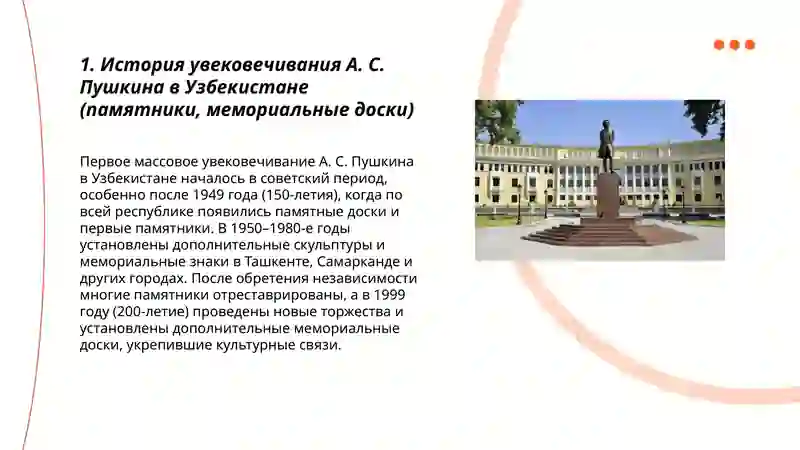 1. История увековечивания А. С. Пушкина в Узбекистане (памятники, мемориальные доски)

Первое массовое увековечивание А. С. Пушкина в Узбекистане началось в советский период, особенно после 1949 года (150-летия), когда по всей республике появились памятные доски и первые памятники. В 1950–1980-е годы установлены дополнительные скульптуры и мемориальные знаки в Ташкенте, Самарканде и других городах. После обретения независимости многие памятники отреставрированы, а в 1999 году (200-летие) проведены новые торжества и установлены дополнительные мемориальные доски, укрепившие культурные связи.